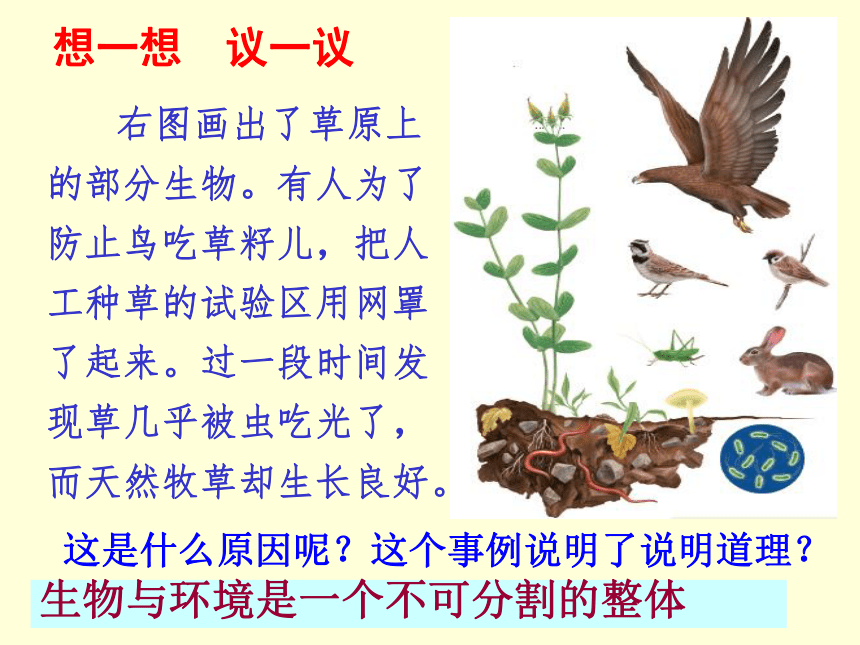 想一想　议一议

右图画出了草原上的部分生物。有人为了防止鸟吃草籽儿，把人工种草的试验区用网罩了起来。过一段时间发现草几乎被虫吃光了，而天然牧草却生长良好。

这是什么原因呢？这个事例说明了说明道理？

生物与环境是一个不可分割的整体